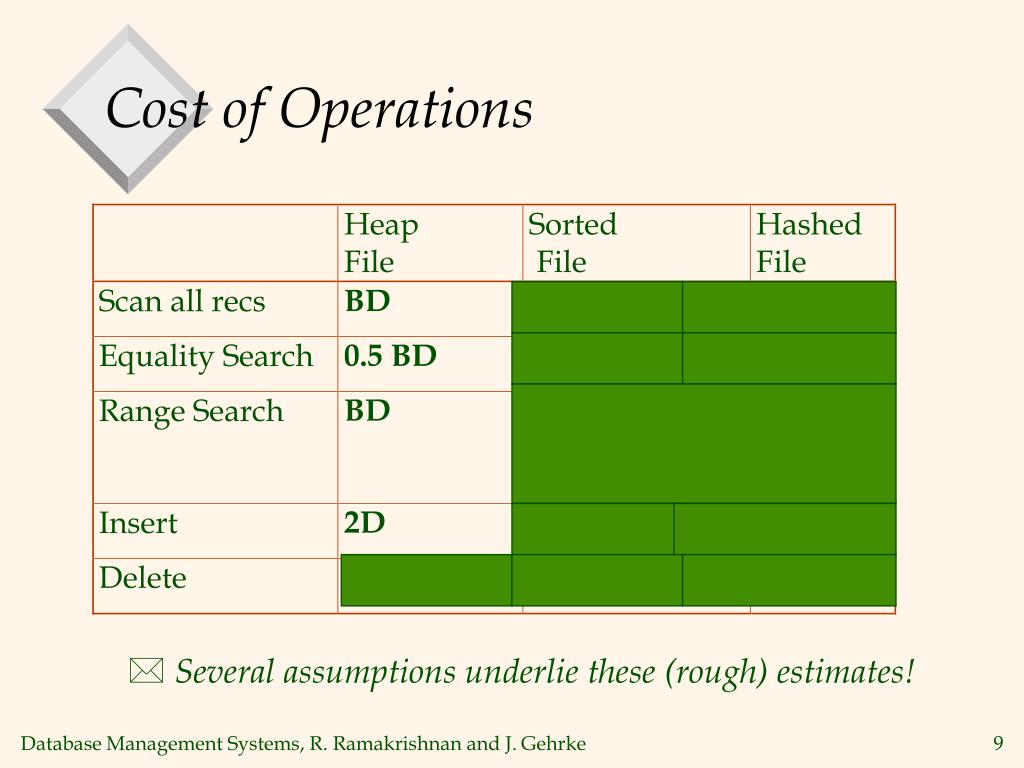 Cost of Operations

| | Heap File | Sorted File | Hashed File |
|---|---|---|---|
| Scan all recs | **BD** | | |
| Equality Search | **0.5 BD** | | |
| Range Search | **BD** | | |
| Insert | **2D** | | |
| Delete | | | |

Several assumptions underlie these (rough) estimates!

Database Management Systems, R. Ramakrishnan and J. Gehrke

9